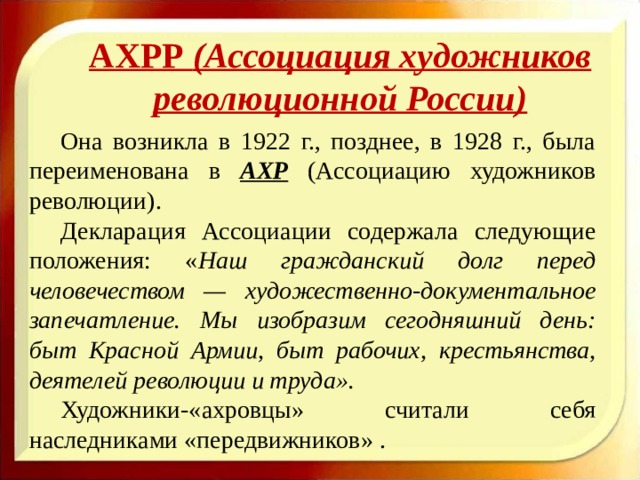 АХРР (Ассоциация художников революционной России)

Она возникла в 1922 г., позднее, в 1928 г., была переименована в АХР (Ассоциацию художников революции).

Декларация Ассоциации содержала следующие положения: «Наш гражданский долг перед человечеством — художественно-документальное запечатление. Мы изобразим сегодняшний день: быт Красной Армии, быт рабочих, крестьянства, деятелей революции и труда».

Художники-«ахровцы» считали себя наследниками «передвижников» .